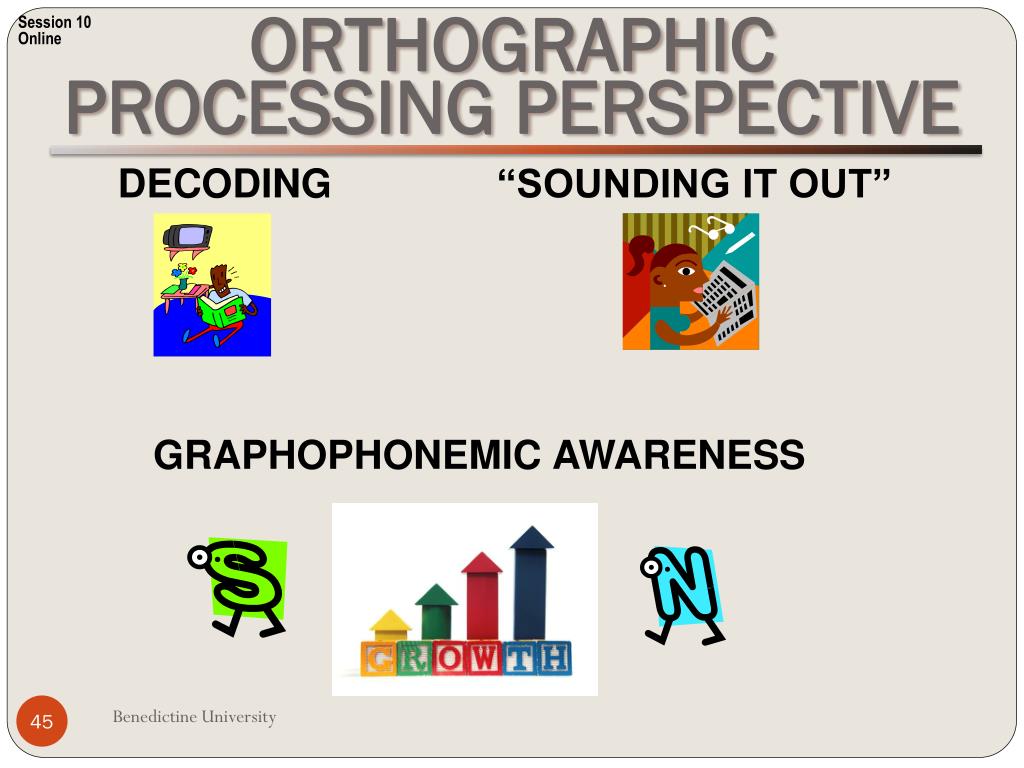 Session 10
Online

ORTHOGRAPHIC PROCESSING PERSPECTIVE

DECODING

“SOUNDING IT OUT”

GRAPHOPHONEMIC AWARENESS

S

GROWTH

N

45

Benedictine University